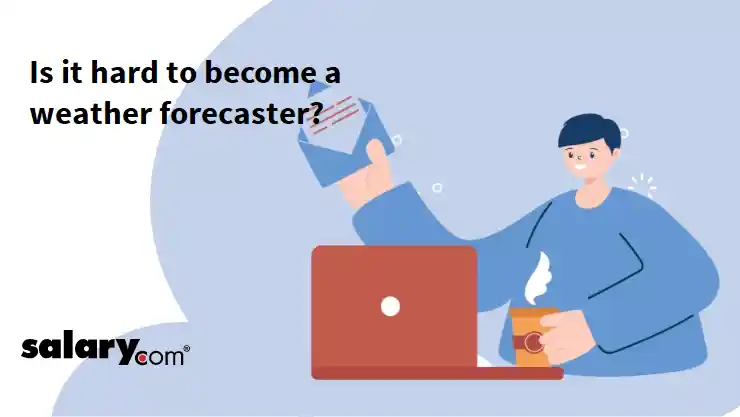 Is it hard to become a weather forecaster?

salary.com®